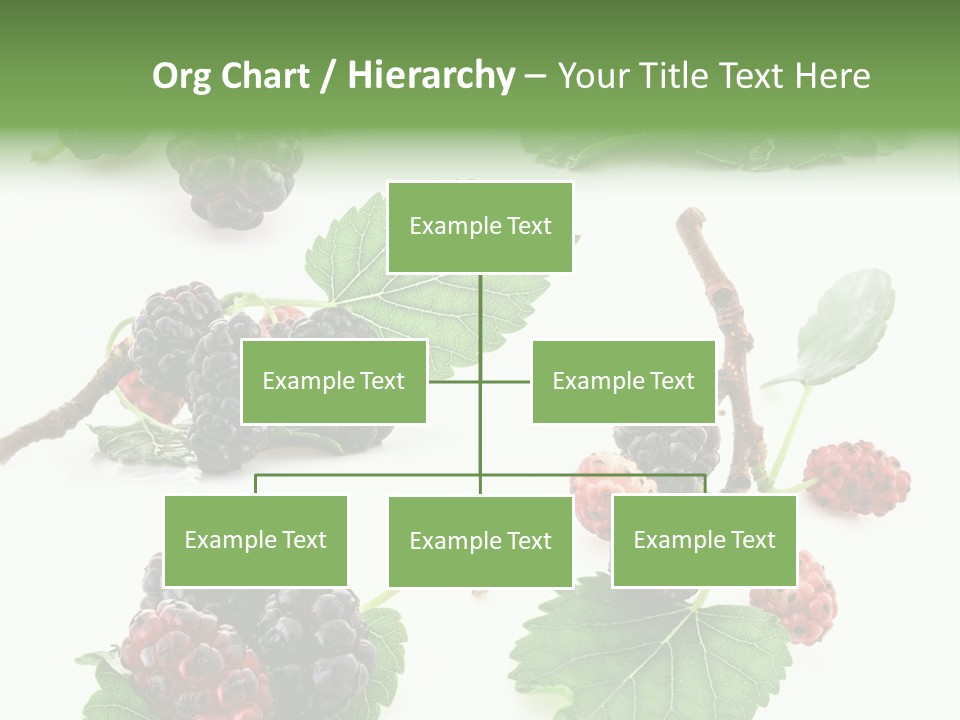 Org Chart / Hierarchy – Your Title Text Here

Example Text

Example Text

Example Text

Example Text

Example Text

Example Text